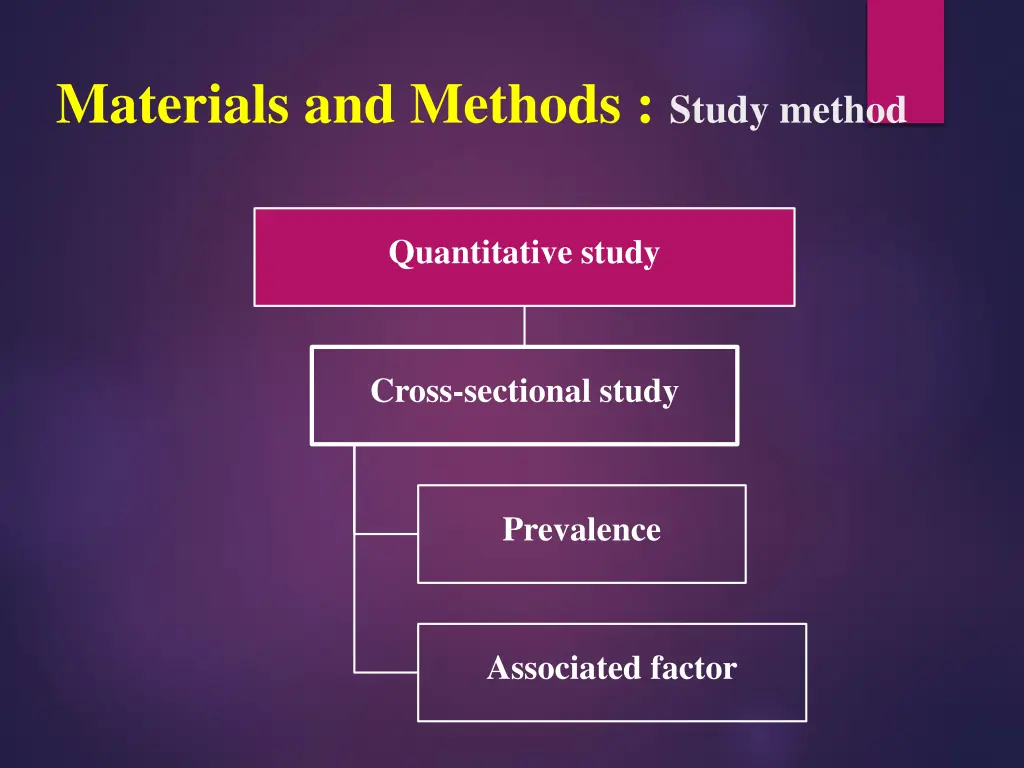 Materials and Methods : Study method

Quantitative study

Cross-sectional study

Prevalence

Associated factor